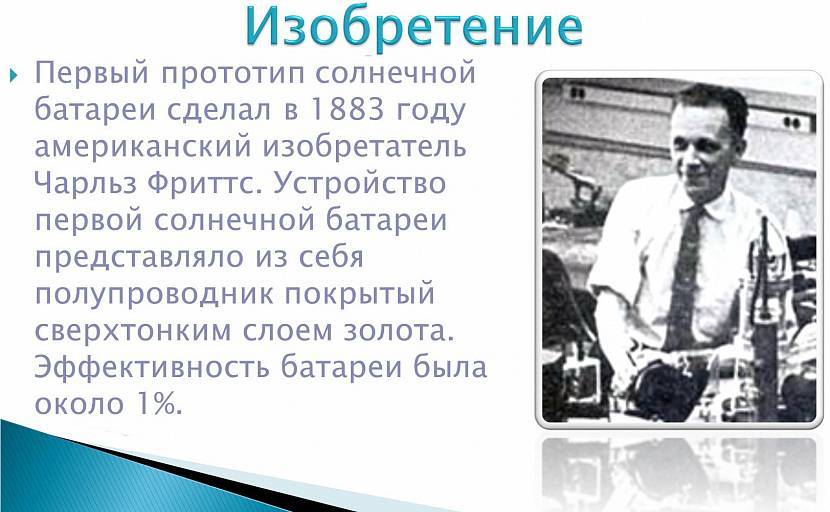 Изобретение

Первый прототип солнечной батареи сделал в 1883 году американский изобретатель Чарльз Фриттс. Устройство первой солнечной батареи представляло из себя полупроводник покрытый сверхтонким слоем золота. Эффективность батареи была около 1%.